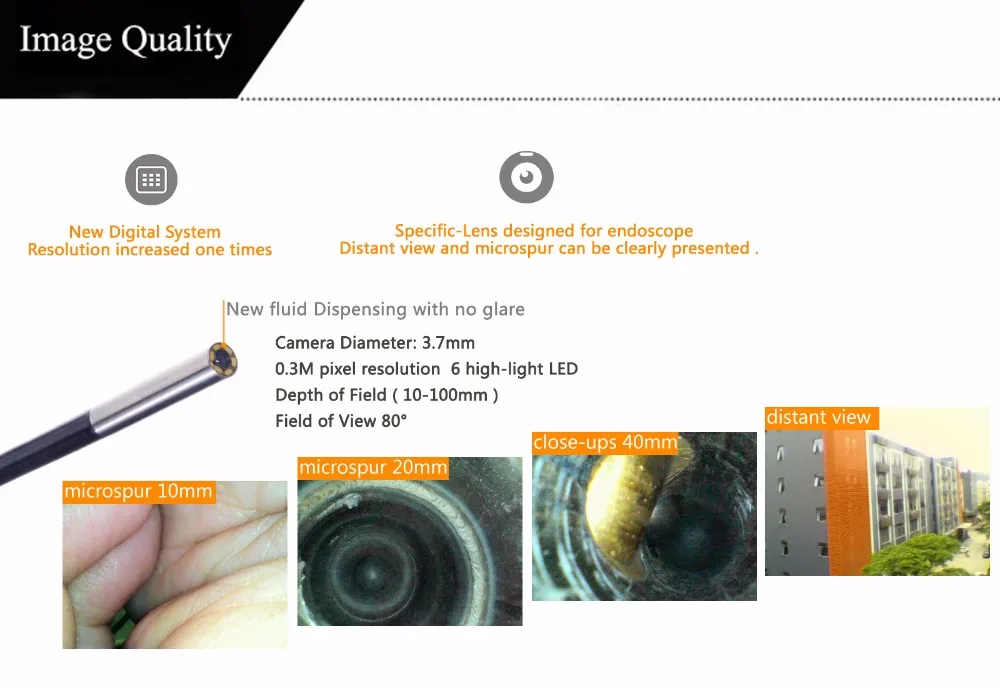 Image Quality

New Digital System
Resolution increased one times

Specific-Lens designed for endoscope
Distant view and microspur can be clearly presented .

New fluid Dispensing with no glare

Camera Diameter: 3.7mm
0.3M pixel resolution 6 high-light LED
Depth of Field ( 10-100mm )
Field of View 80°

microspur 10mm

microspur 20mm

close-ups 40mm

distant view